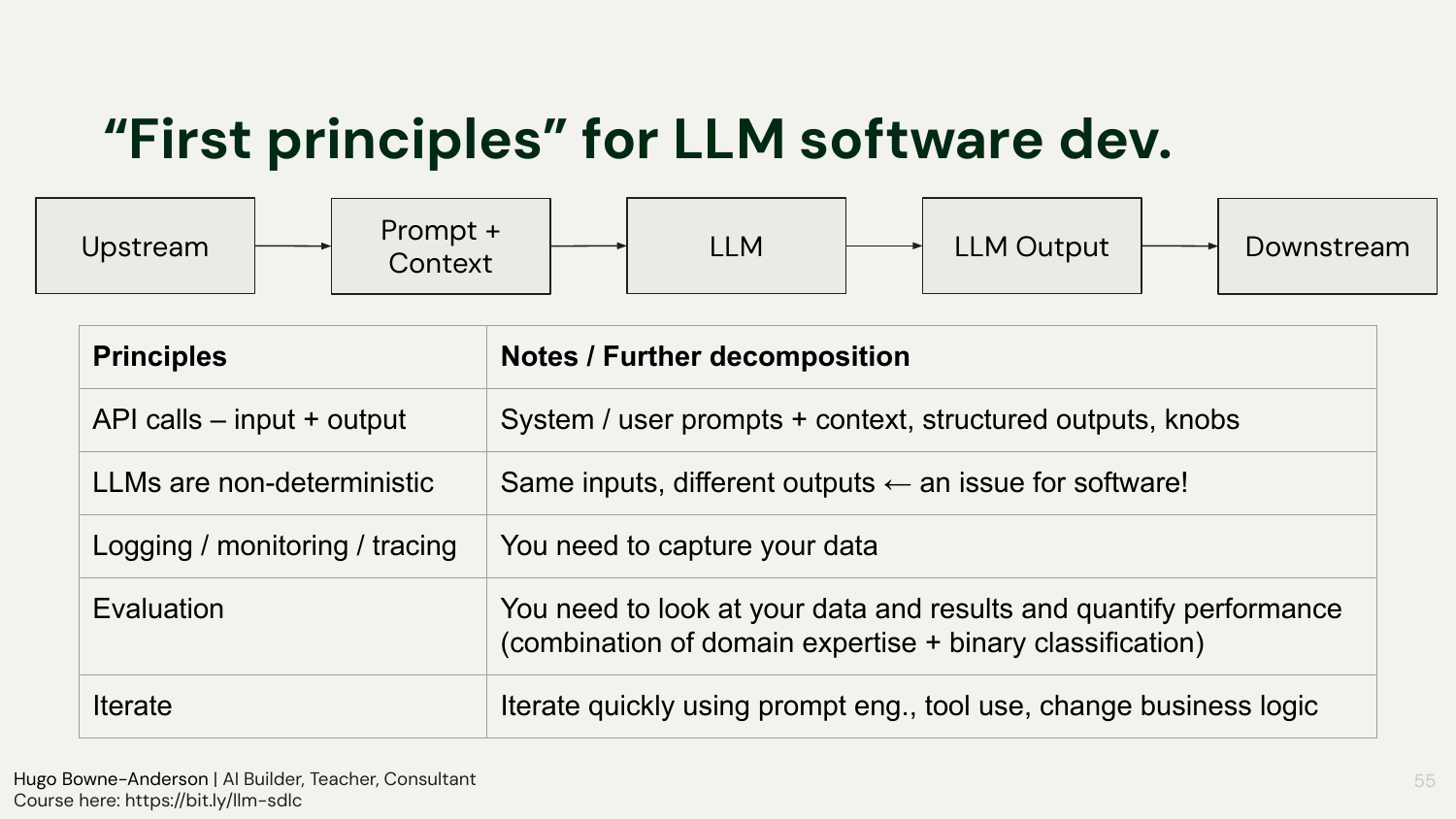 “First principles” for LLM software dev.

Upstream

Prompt + Context

LLM

LLM Output

Downstream

| Principles | Notes / Further decomposition |
|---|---|
| API calls – input + output | System / user prompts + context, structured outputs, knobs |
| LLMs are non-deterministic | Same inputs, different outputs ← an issue for software! |
| Logging / monitoring / tracing | You need to capture your data |
| Evaluation | You need to look at your data and results and quantify performance (combination of domain expertise + binary classification) |
| Iterate | Iterate quickly using prompt eng., tool use, change business logic |

Hugo Bowne-Anderson | AI Builder, Teacher, Consultant
Course here: https://bit.ly/llm-sdlc

55